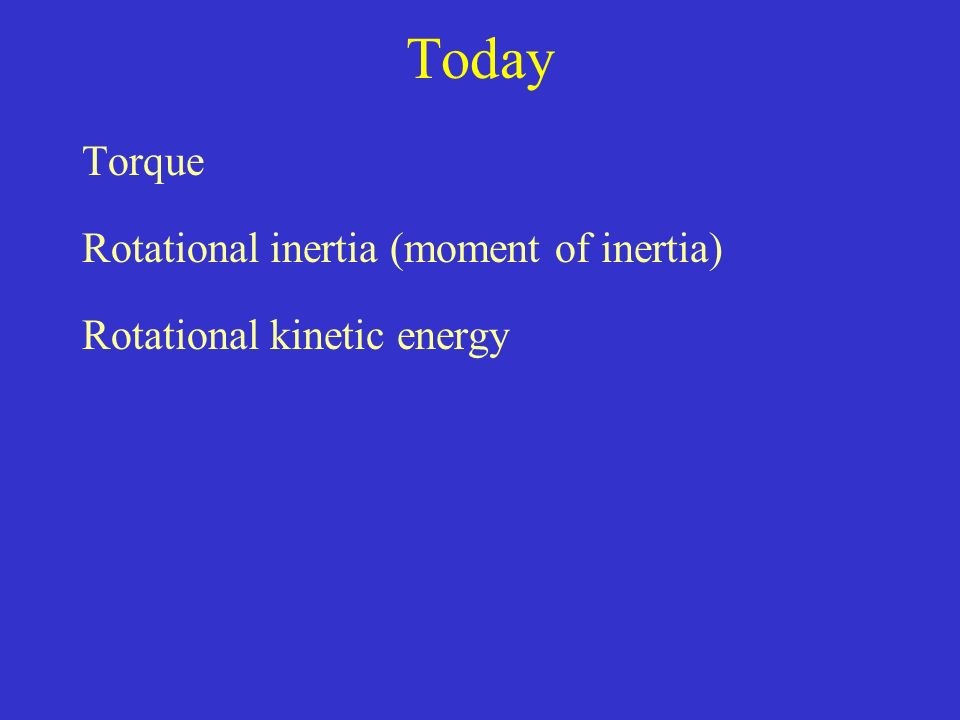 Today

Torque

Rotational inertia (moment of inertia)

Rotational kinetic energy